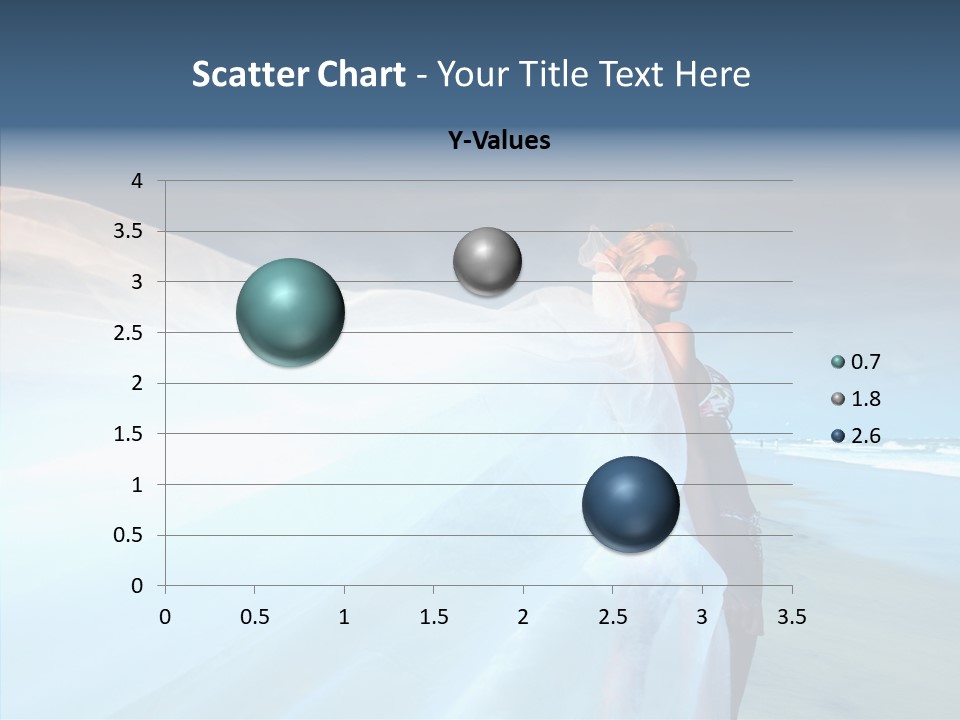 Scatter Chart - Your Title Text Here

Y-Values

4
3.5
3
2.5
2
1.5
1
0.5
0

0 0.5 1 1.5 2 2.5 3 3.5

0.7
1.8
2.6